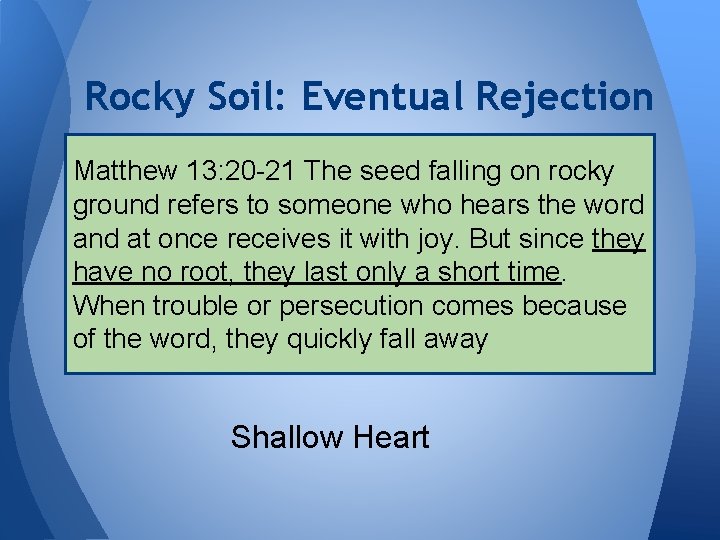 Rocky Soil: Eventual Rejection

Matthew 13:20-21 The seed falling on rocky ground refers to someone who hears the word and at once receives it with joy. But since they have no root, they last only a short time. When trouble or persecution comes because of the word, they quickly fall away

Shallow Heart